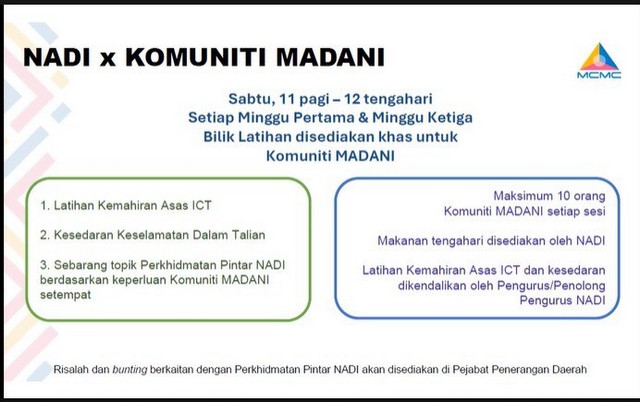 NADI x KOMUNITI MADANI

MCMC

Sabtu, 11 pagi – 12 tengahari
Setiap Minggu Pertama & Minggu Ketiga
Bilik Latihan disediakan khas untuk
Komuniti MADANI

1. Latihan Kemahiran Asas ICT

2. Kesedaran Keselamatan Dalam Talian

3. Sebarang topik Perkhidmatan Pintar NADI berdasarkan keperluan Komuniti MADANI setempat

Maksimum 10 orang
Komuniti MADANI setiap sesi

Makanan tengahari disediakan oleh NADI

Latihan Kemahiran Asas ICT dan kesedaran dikendalikan oleh Pengurus/Penolong Pengurus NADI

Risalah dan bunting berkaitan dengan Perkhidmatan Pintar NADI akan disediakan di Pejabat Penerangan Daerah